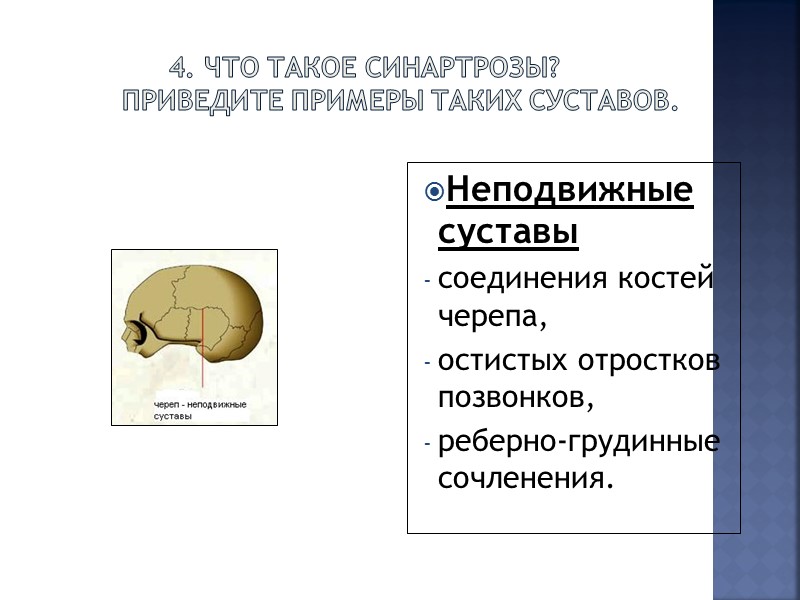 4. ЧТО ТАКОЕ СИНАРТРОЗЫ? ПРИВЕДИТЕ ПРИМЕРЫ ТАКИХ СУСТАВОВ.

череп - неподвижные суставы

Неподвижные суставы

- соединения костей черепа,
- остистых отростков позвонков,
- реберно-грудинные сочленения.